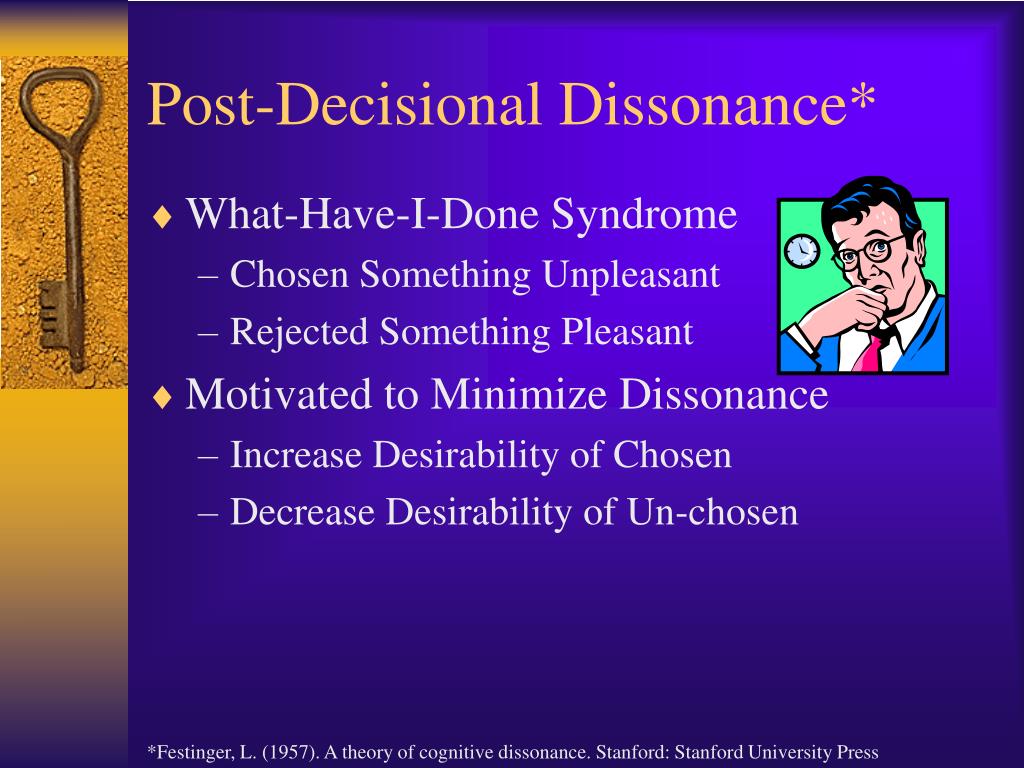 Post-Decisional Dissonance*

♦ What-Have-I-Done Syndrome
– Chosen Something Unpleasant
– Rejected Something Pleasant

♦ Motivated to Minimize Dissonance
– Increase Desirability of Chosen
– Decrease Desirability of Un-chosen

*Festinger, L. (1957). A theory of cognitive dissonance. Stanford: Stanford University Press